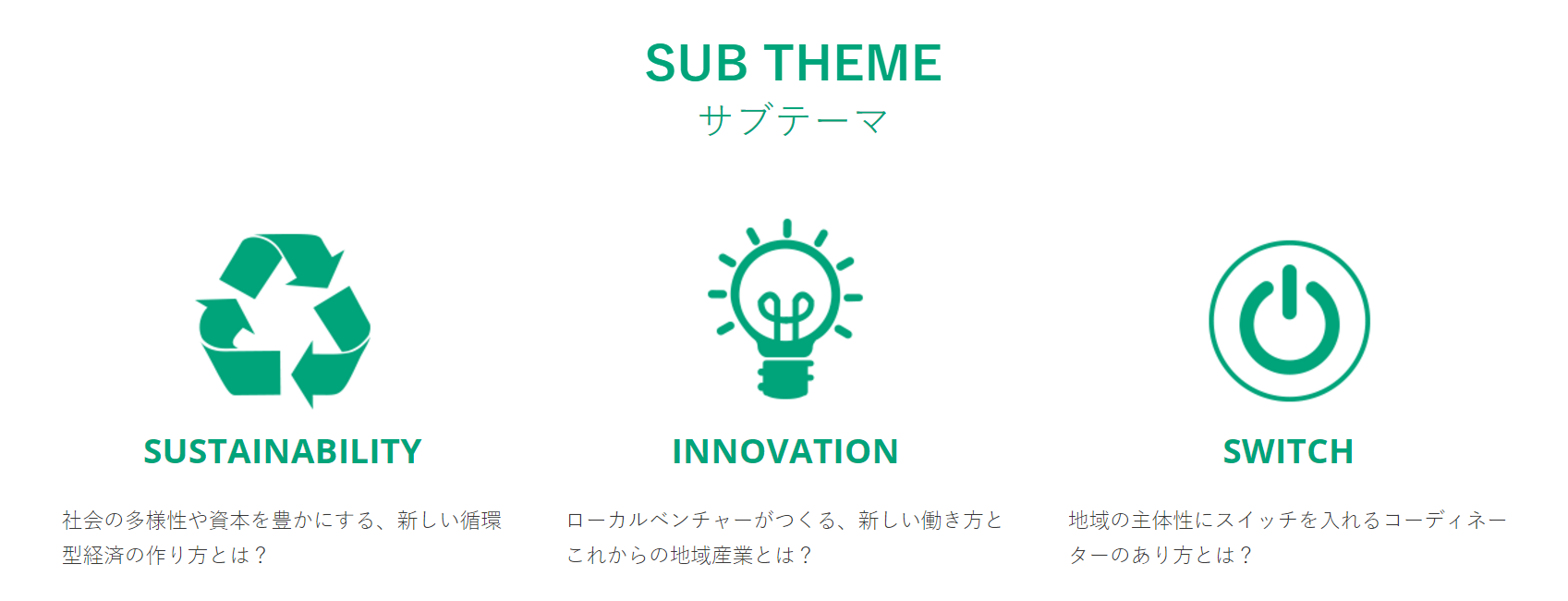 SUB THEME
サブテーマ

SUSTAINABILITY

社会の多様性や資本を豊かにする、新しい循環型経済の作り方とは？

INNOVATION

ローカルベンチャーがつくる、新しい働き方とこれからの地域産業とは？

SWITCH

地域の主体性にスイッチを入れるコーディネーターのあり方とは？